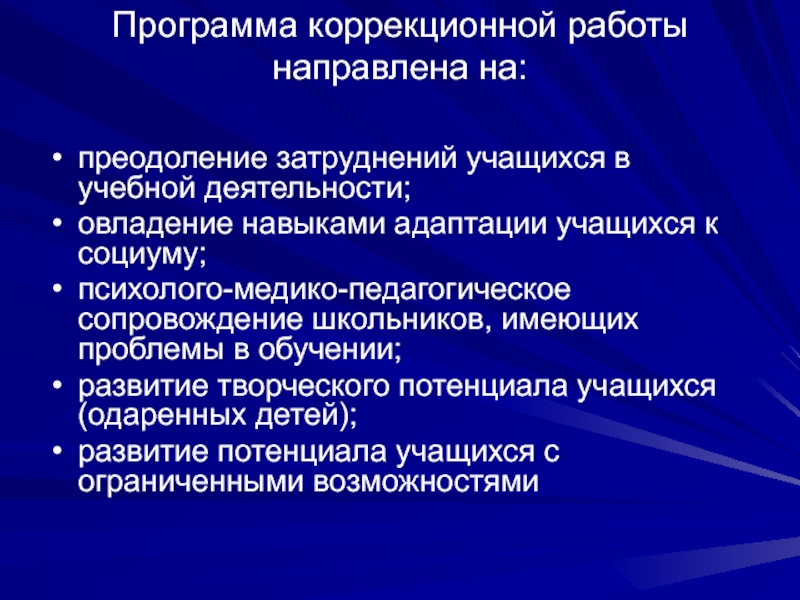 Программа коррекционной работы направлена на:

• преодоление затруднений учащихся в учебной деятельности;
• овладение навыками адаптации учащихся к социуму;
• психолого-медико-педагогическое сопровождение школьников, имеющих проблемы в обучении;
• развитие творческого потенциала учащихся (одаренных детей);
• развитие потенциала учащихся с ограниченными возможностями